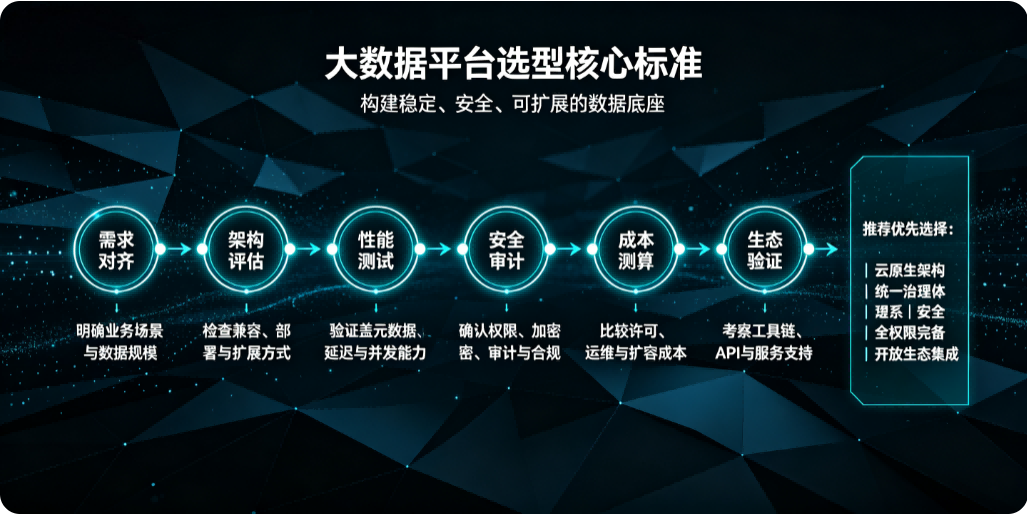 大数据平台选型核心标准

构建稳定、安全、可扩展的数据底座

需求对齐

明确业务场景与数据规模

架构评估

检查兼容、部署与扩展方式

性能测试

验证盖元数据、延迟与并发能力

安全审计

确认权限、加密密、审计与合规

成本测算

比较许可、运维与扩容成本

生态验证

考察工具链、API与服务支持

推荐优先选择：

| 云原生架构
| 统一治理体
| 理系 | 安全
| 全权限完备
| 开放生态集成